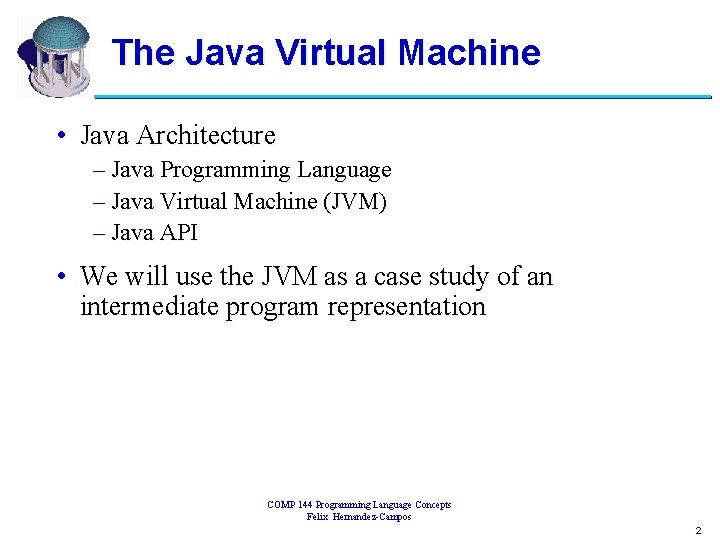 The Java Virtual Machine

• Java Architecture
– Java Programming Language
– Java Virtual Machine (JVM)
– Java API

• We will use the JVM as a case study of an intermediate program representation

COMP 144 Programming Language Concepts
Felix Hernandez-Campos

2